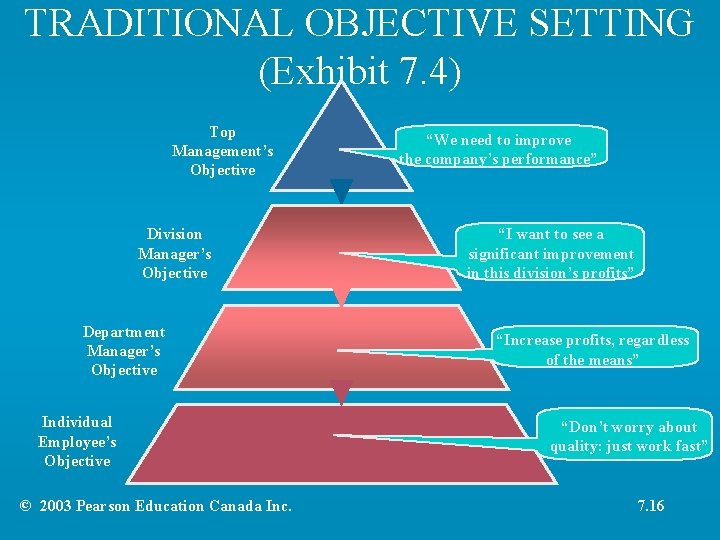 TRADITIONAL OBJECTIVE SETTING
(Exhibit 7.4)

Top Management's Objective

"We need to improve the company's performance"

Division Manager's Objective

"I want to see a significant improvement in this division's profits"

Department Manager's Objective

"Increase profits, regardless of the means"

Individual Employee's Objective

"Don't worry about quality: just work fast"

© 2003 Pearson Education Canada Inc.

7.16